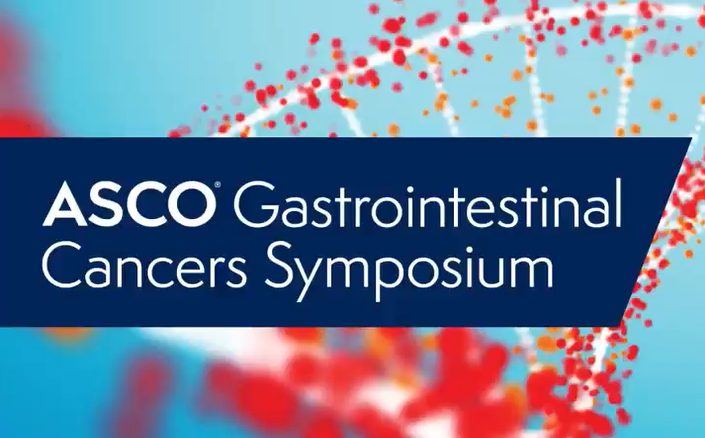 ASCO® Gastrointestinal Cancers Symposium